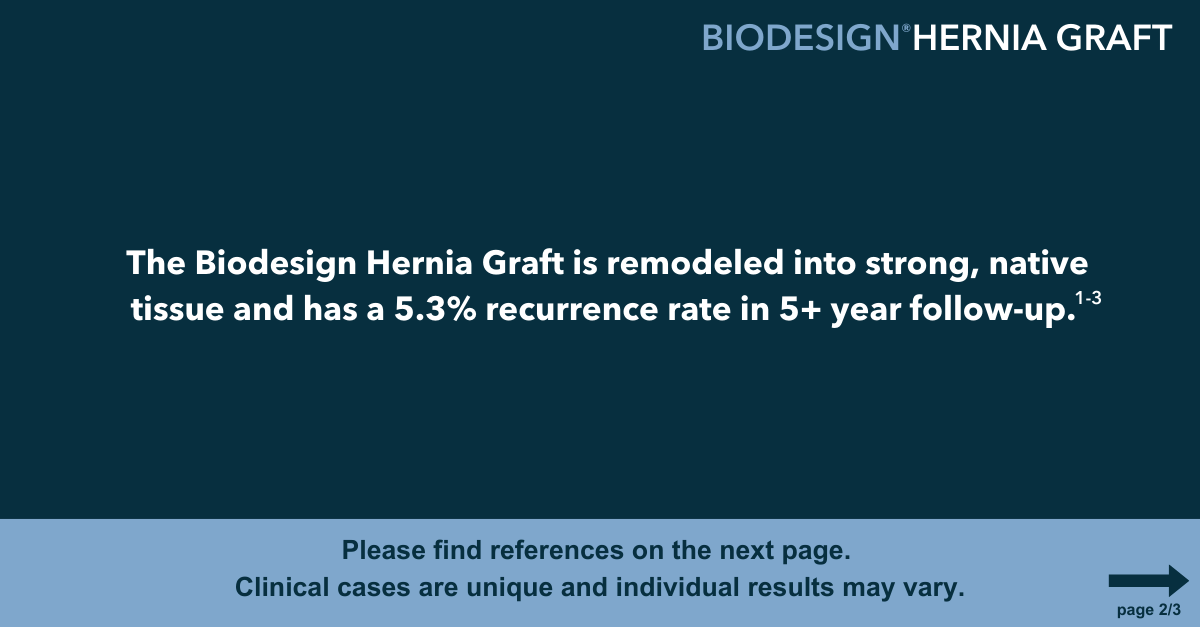 BIODESIGN® HERNIA GRAFT

The Biodesign Hernia Graft is remodeled into strong, native tissue and has a 5.3% recurrence rate in 5+ year follow-up.$^{1-3}$

Please find references on the next page.
Clinical cases are unique and individual results may vary.

page 2/3